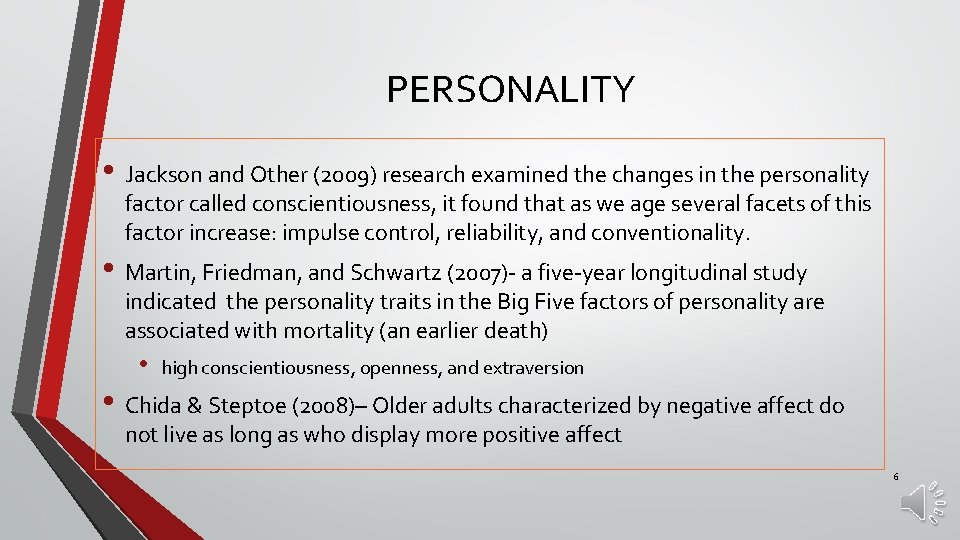 PERSONALITY

• Jackson and Other (2009) research examined the changes in the personality factor called conscientiousness, it found that as we age several facets of this factor increase: impulse control, reliability, and conventionality.

• Martin, Friedman, and Schwartz (2007)- a five-year longitudinal study indicated the personality traits in the Big Five factors of personality are associated with mortality (an earlier death)

• high conscientiousness, openness, and extraversion

• Chida & Steptoe (2008)– Older adults characterized by negative affect do not live as long as who display more positive affect

6